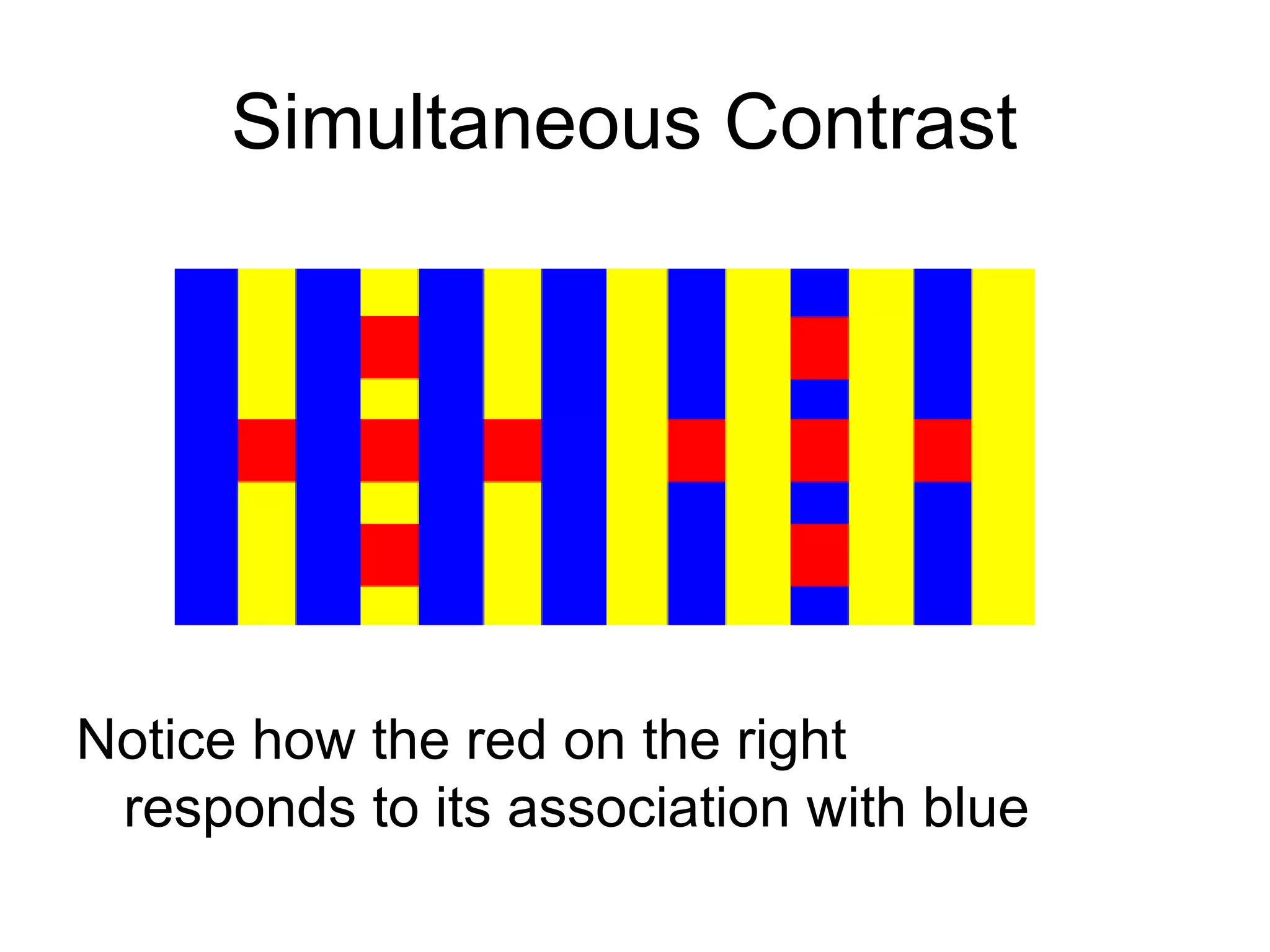 Simultaneous Contrast

Notice how the red on the right responds to its association with blue